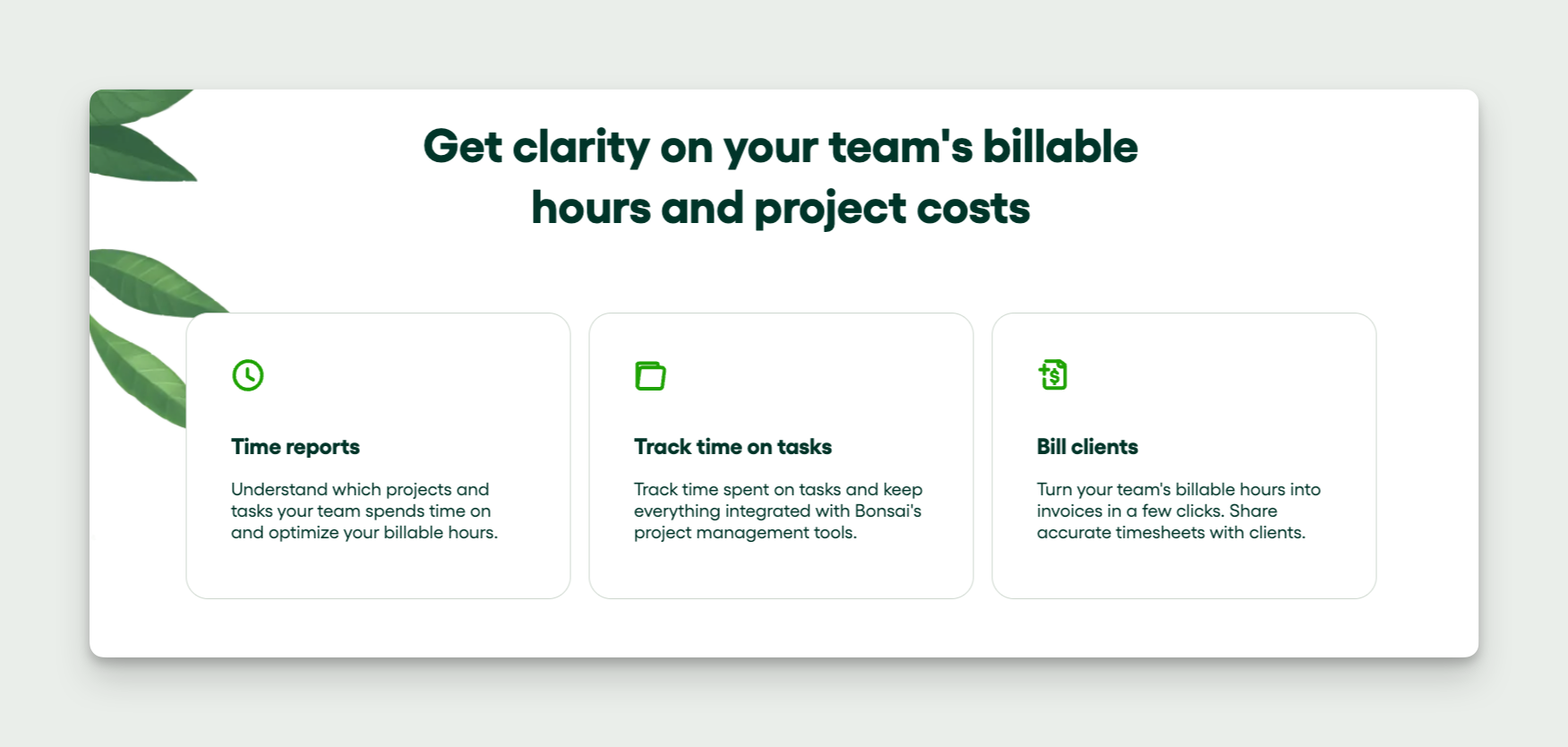 Get clarity on your team's billable hours and project costs

Time reports

Understand which projects and tasks your team spends time on and optimize your billable hours.

Track time on tasks

Track time spent on tasks and keep everything integrated with Bonsai's project management tools.

Bill clients

Turn your team's billable hours into invoices in a few clicks. Share accurate timesheets with clients.